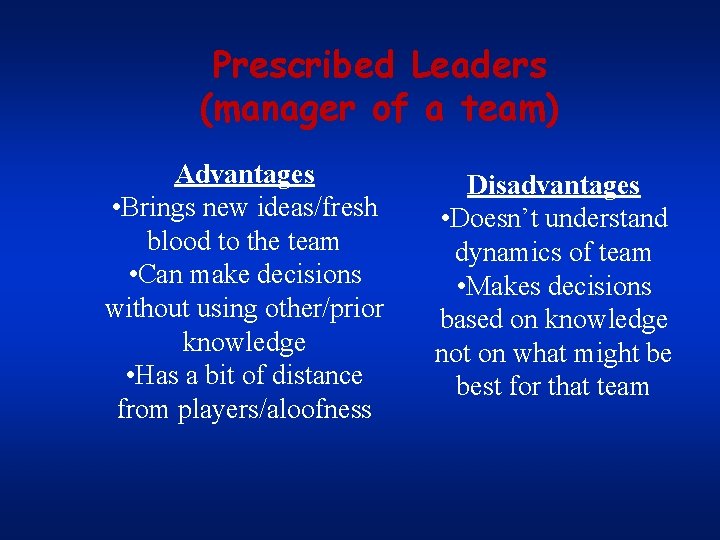 Prescribed Leaders
(manager of a team)

Advantages
•Brings new ideas/fresh blood to the team
•Can make decisions without using other/prior knowledge
•Has a bit of distance from players/aloofness

Disadvantages
•Doesn't understand dynamics of team
•Makes decisions based on knowledge not on what might be best for that team